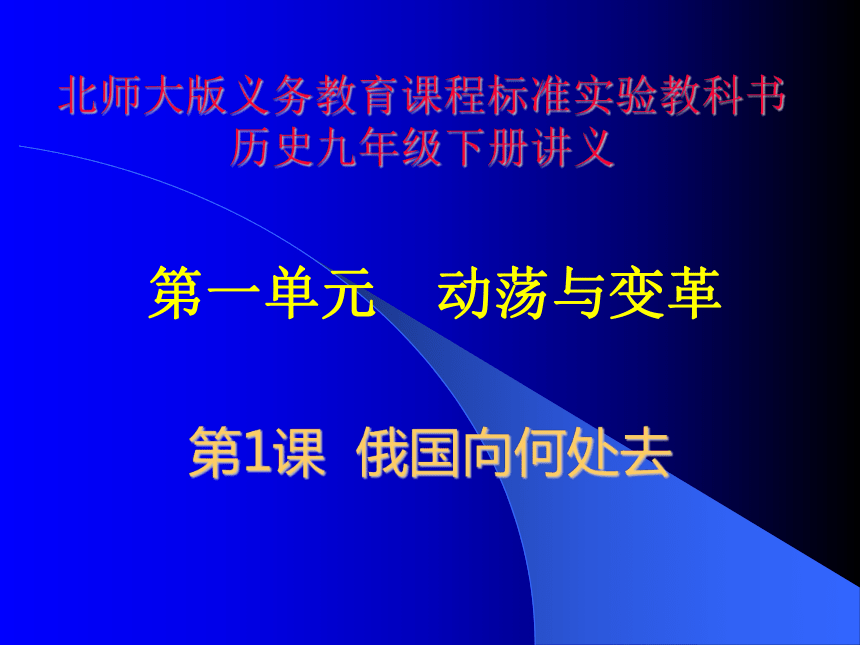 北师大版义务教育课程标准实验教科书
历史九年级下册讲义

第一单元　动荡与变革

第1课　俄国向何处去